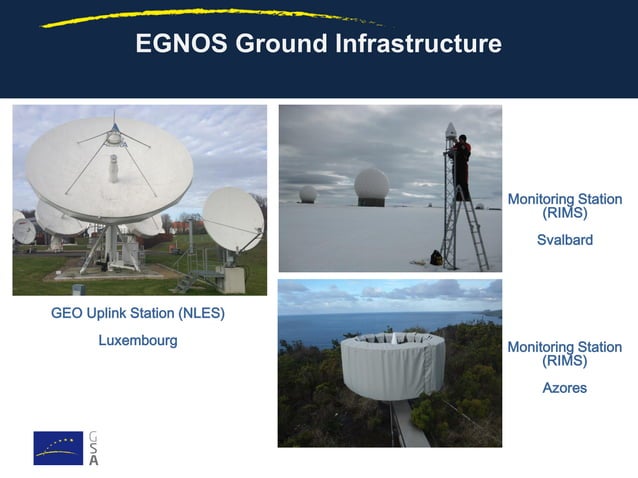 EGNOS Ground Infrastructure

GEO Uplink Station (NLES)

Luxembourg

Monitoring Station (RIMS)

Svalbard

Monitoring Station (RIMS)

Azores

GSA